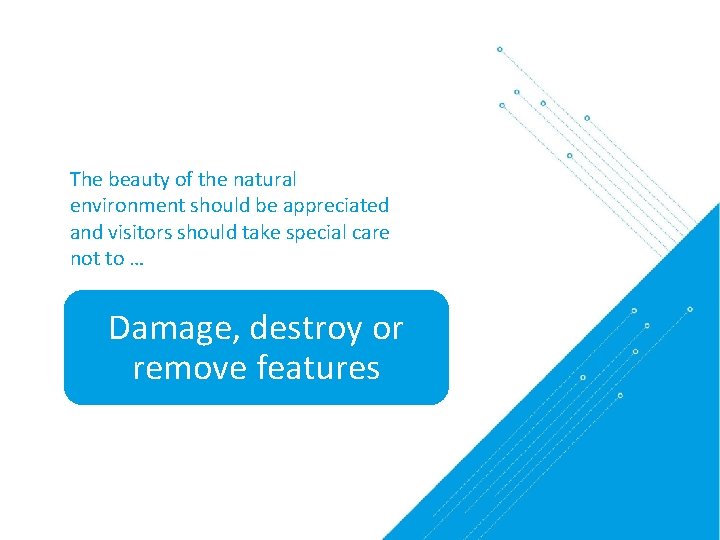 The beauty of the natural environment should be appreciated and visitors should take special care not to …

Damage, destroy or remove features